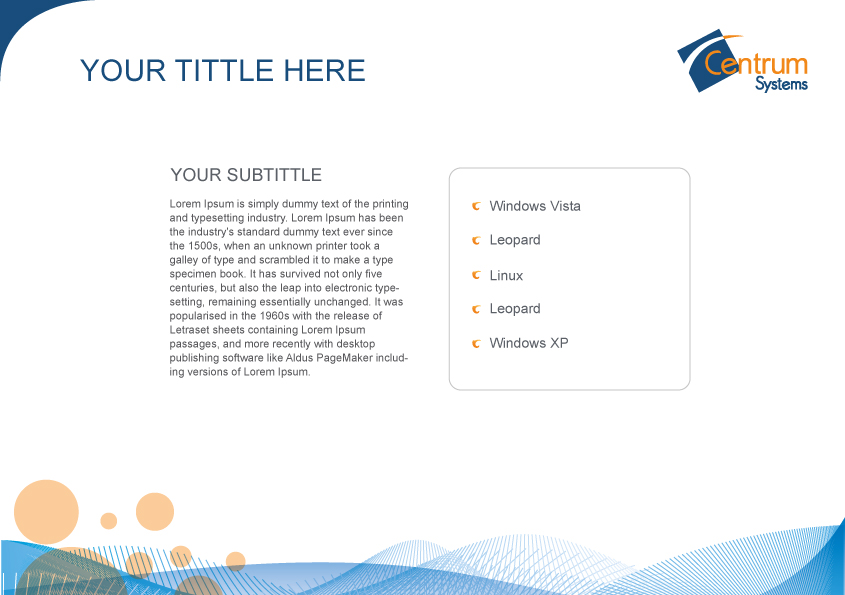 YOUR TITTLE HERE

Centrum Systems

YOUR SUBTITTLE

Lorem Ipsum is simply dummy text of the printing and typesetting industry. Lorem Ipsum has been the industry's standard dummy text ever since the 1500s, when an unknown printer took a galley of type and scrambled it to make a type specimen book. It has survived not only five centuries, but also the leap into electronic typesetting, remaining essentially unchanged. It was popularised in the 1960s with the release of Letraset sheets containing Lorem Ipsum passages, and more recently with desktop publishing software like Aldus PageMaker including versions of Lorem Ipsum.

Windows Vista

Leopard

Linux

Leopard

Windows XP